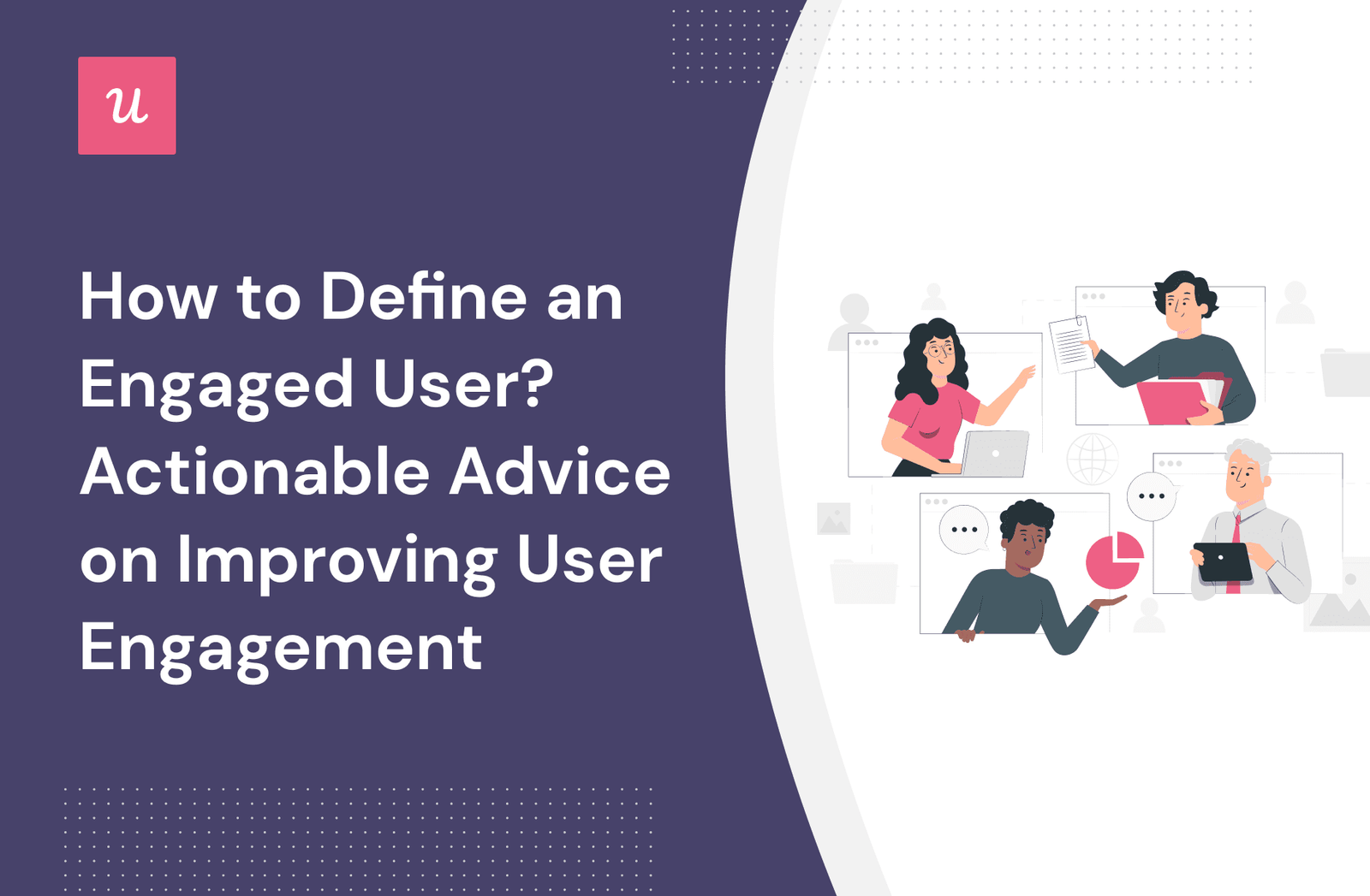 u

How to Define an Engaged User? Actionable Advice on Improving User Engagement